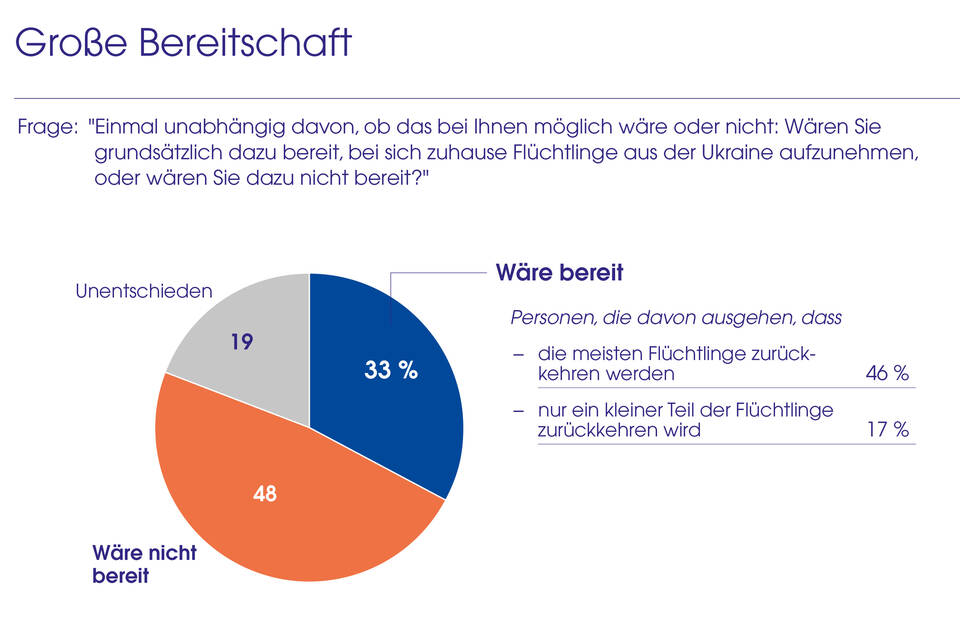 Große Bereitschaft

Frage: "Einmal unabhängig davon, ob das bei Ihnen möglich wäre oder nicht: Wären Sie grundsätzlich dazu bereit, bei sich zuhause Flüchtlinge aus der Ukraine aufzunehmen, oder wären Sie dazu nicht bereit?"

Unentschieden

19

33 %

48

Wäre nicht bereit

Wäre bereit

Personen, die davon ausgehen, dass

– die meisten Flüchtlinge zurückkehren werden 46 %

– nur ein kleiner Teil der Flüchtlinge zurückkehren wird 17 %